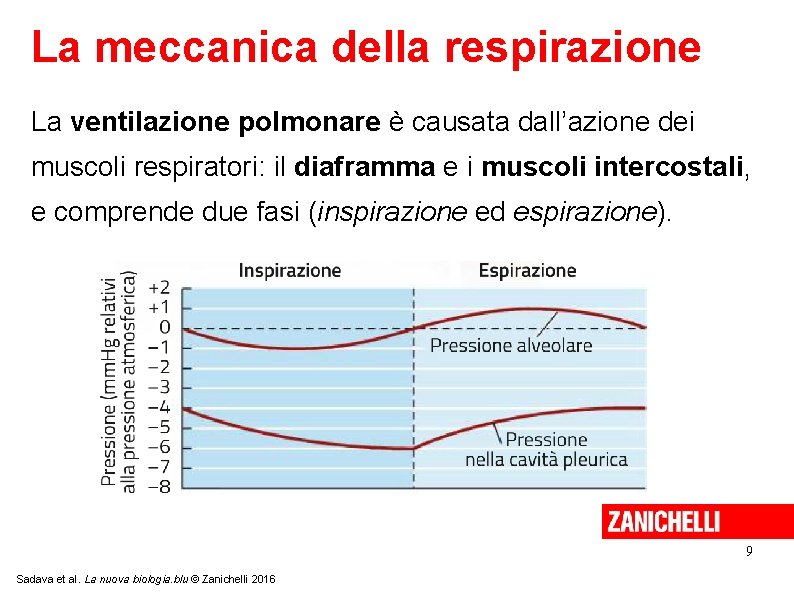 La meccanica della respirazione

La ventilazione polmonare è causata dall'azione dei muscoli respiratori: il diaframma e i muscoli intercostali, e comprende due fasi (inspirazione ed espirazione).

Inspirazione
Espirazione
Pressione (mmHg relativi alla pressione atmosferica)
+2
+1
0
−1
−2
−3
−4
−5
−6
−7
−8
Pressione alveolare
Pressione nella cavità pleurica

ZANICHELLI

9

Sadava et al. La nuova biologia.blu © Zanichelli 2016